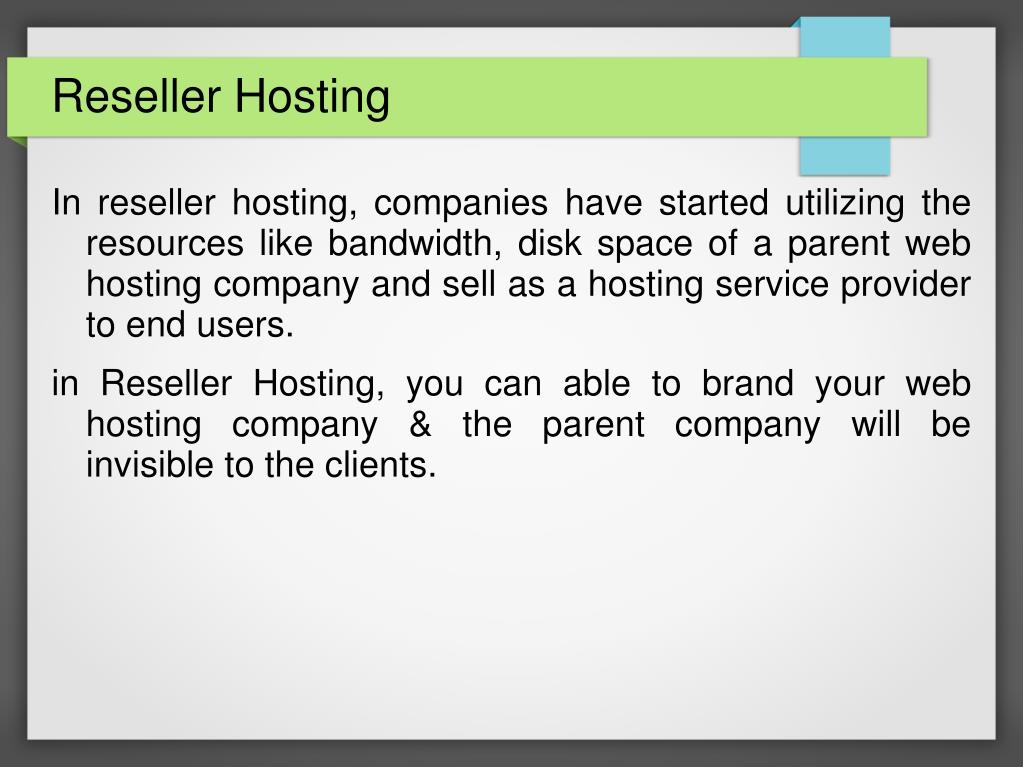 Reseller Hosting

In reseller hosting, companies have started utilizing the resources like bandwidth, disk space of a parent web hosting company and sell as a hosting service provider to end users.

in Reseller Hosting, you can able to brand your web hosting company & the parent company will be invisible to the clients.